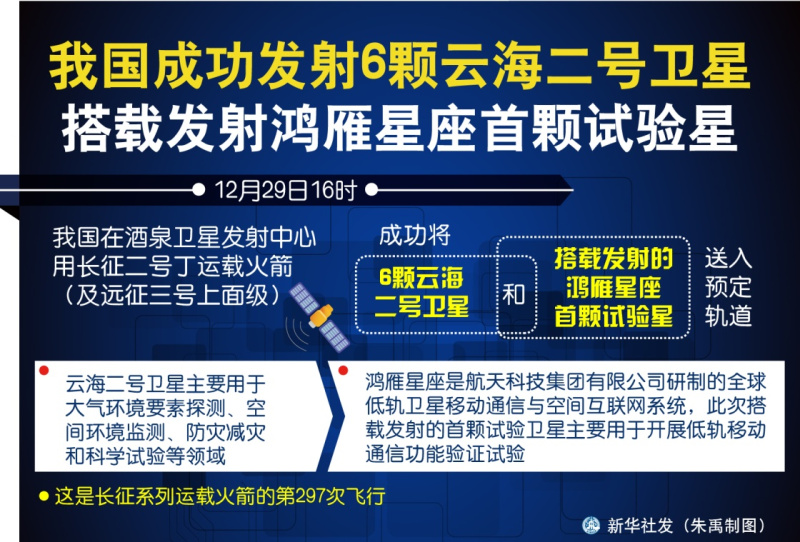 我国成功发射6颗云海二号卫星
搭载发射鸿雁星座首颗试验星

12月29日16时

我国在酒泉卫星发射中心用长征二号丁运载火箭（及远征三号上面级）

成功将

6颗云海二号卫星

和

搭载发射的鸿雁星座首颗试验星

送入预定轨道

云海二号卫星主要用于大气环境要素探测、空间环境监测、防灾减灾和科学试验等领域

鸿雁星座是航天科技集团有限公司研制的全球低轨卫星移动通信与空间互联网系统，此次搭载发射的首颗试验卫星主要用于开展低轨移动通信功能验证试验

这是长征系列运载火箭的第297次飞行

新华社发（朱禹制图）